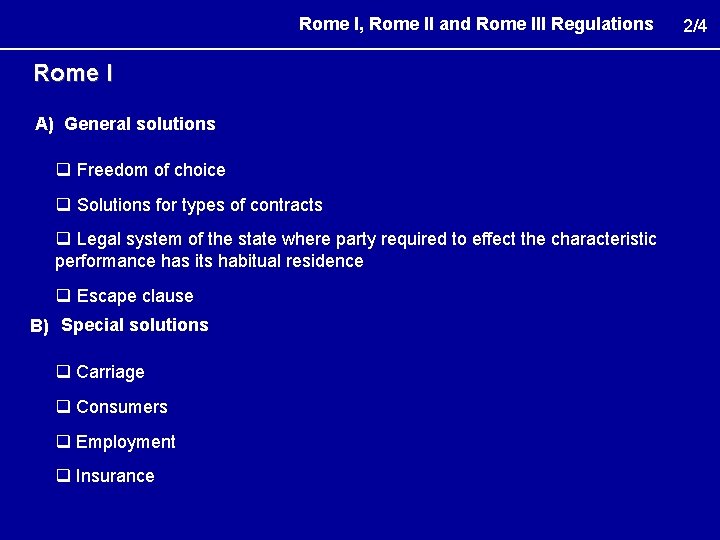 Rome I, Rome II and Rome III Regulations 2/4

Rome I

A) General solutions

❑ Freedom of choice

❑ Solutions for types of contracts

❑ Legal system of the state where party required to effect the characteristic performance has its habitual residence

❑ Escape clause

B) Special solutions

❑ Carriage

❑ Consumers

❑ Employment

❑ Insurance